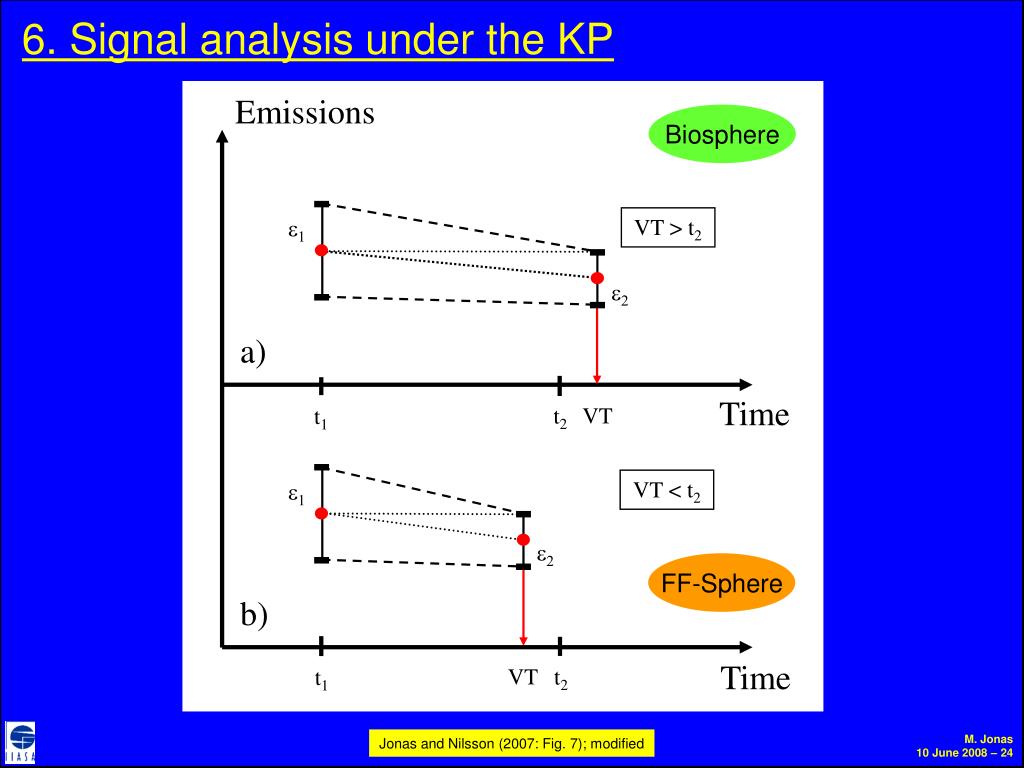 6. Signal analysis under the KP

Emissions

Biosphere

$\varepsilon_1$

VT > $t_2$

$\varepsilon_2$

a)

$t_1$

$t_2$ VT

Time

$\varepsilon_1$

VT < $t_2$

$\varepsilon_2$

FF-Sphere

b)

$t_1$

VT $t_2$

Time

IIASA

Jonas and Nilsson (2007: Fig. 7); modified

M. Jonas
10 June 2008 – 24